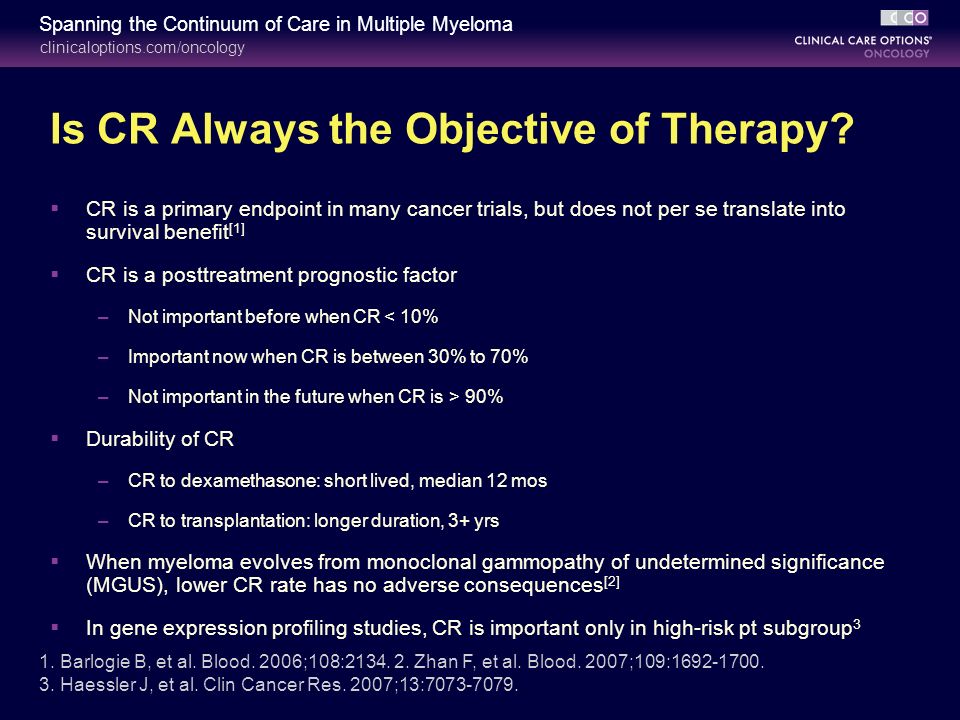 Spanning the Continuum of Care in Multiple Myeloma
clinicaloptions.com/oncology

CCO
CLINICAL CARE OPTIONS®
ONCOLOGY

Is CR Always the Objective of Therapy?

▪ CR is a primary endpoint in many cancer trials, but does not per se translate into survival benefit$^{[1]}$

▪ CR is a posttreatment prognostic factor

– Not important before when CR < 10%

– Important now when CR is between 30% to 70%

– Not important in the future when CR is > 90%

▪ Durability of CR

– CR to dexamethasone: short lived, median 12 mos

– CR to transplantation: longer duration, 3+ yrs

▪ When myeloma evolves from monoclonal gammopathy of undetermined significance (MGUS), lower CR rate has no adverse consequences$^{[2]}$

▪ In gene expression profiling studies, CR is important only in high-risk pt subgroup$^{3}$

1. Barlogie B, et al. Blood. 2006;108:2134. 2. Zhan F, et al. Blood. 2007;109:1692-1700.
3. Haessler J, et al. Clin Cancer Res. 2007;13:7073-7079.